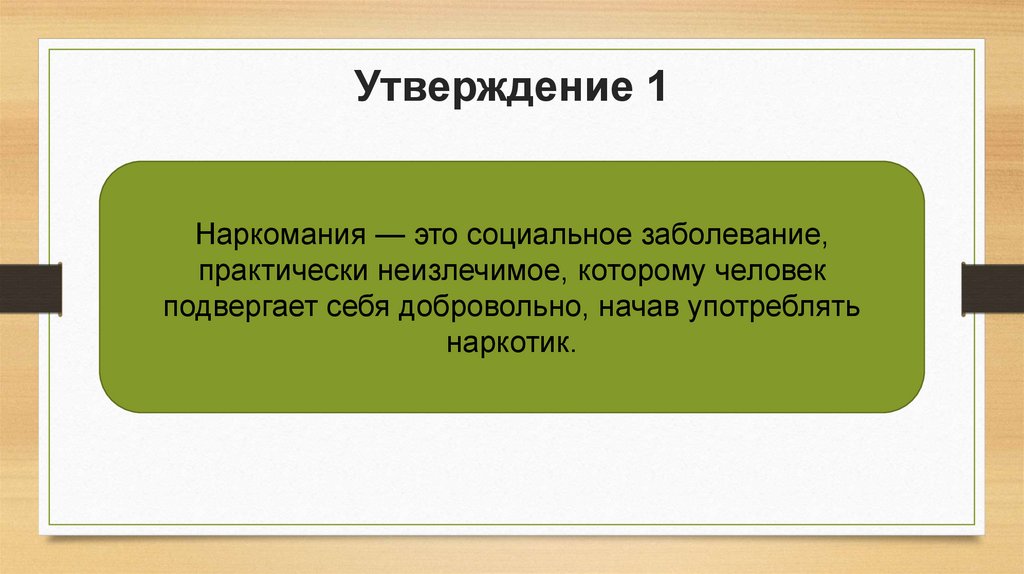 Утверждение 1

Наркомания — это социальное заболевание, практически неизлечимое, которому человек подвергает себя добровольно, начав употреблять наркотик.